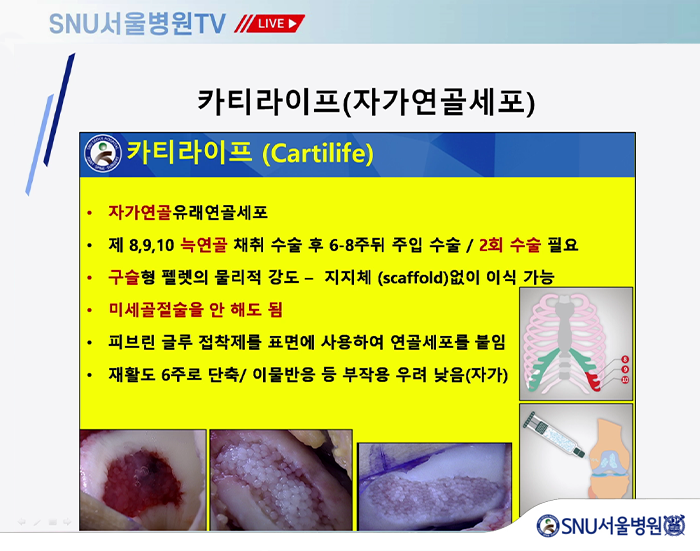 SNU서울병원TV LIVE

카티라이프(자가연골세포)

카티라이프 (Cartilife)

• 자가연골유래연골세포
• 제 8,9,10 늑연골 채취 수술 후 6-8주뒤 주입 수술 / 2회 수술 필요
• 구슬형 펠렛의 물리적 강도 – 지지체 (scaffold)없이 이식 가능
• 미세골절술을 안 해도 됨
• 피브린 글루 접착제를 표면에 사용하여 연골세포를 붙임
• 재활도 6주로 단축/ 이물반응 등 부작용 우려 낮음(자가)

8
9
10

SNU서울병원